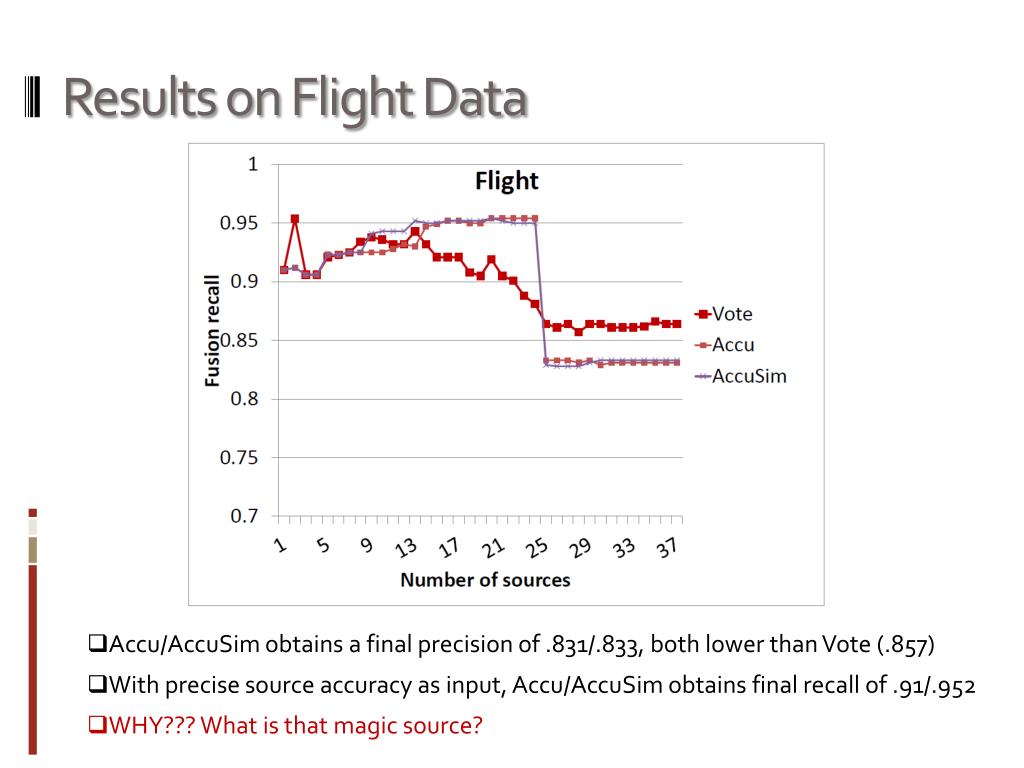 Results on Flight Data

Flight

1
0.95
0.9
0.85
0.8
0.75
0.7

Fusion recall

1 5 9 13 17 21 25 29 33 37

Number of sources

Vote
Accu
AccuSim

❑Accu/AccuSim obtains a final precision of .831/.833, both lower than Vote (.857)

❑With precise source accuracy as input, Accu/AccuSim obtains final recall of .91/.952

❑WHY??? What is that magic source?